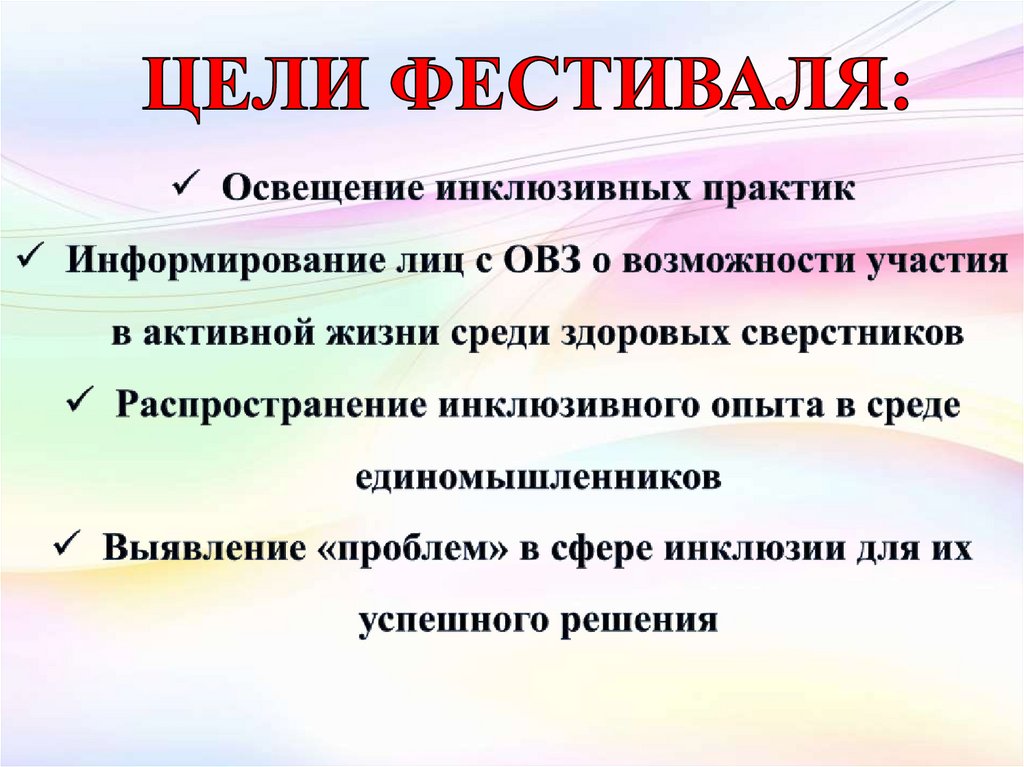 ЦЕЛИ ФЕСТИВАЛЯ:

✓ Освещение инклюзивных практик

✓ Информирование лиц с ОВЗ о возможности участия в активной жизни среди здоровых сверстников

✓ Распространение инклюзивного опыта в среде единомышленников

✓ Выявление «проблем» в сфере инклюзии для их успешного решения